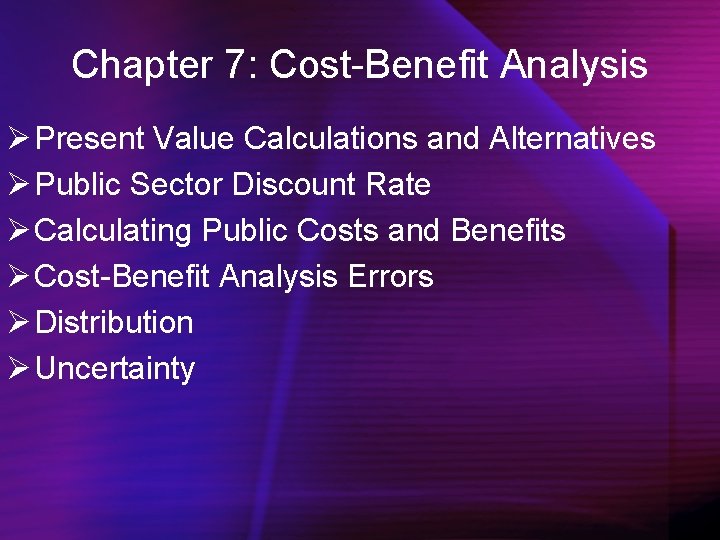 Chapter 7: Cost-Benefit Analysis

➢ Present Value Calculations and Alternatives
➢ Public Sector Discount Rate
➢ Calculating Public Costs and Benefits
➢ Cost-Benefit Analysis Errors
➢ Distribution
➢ Uncertainty